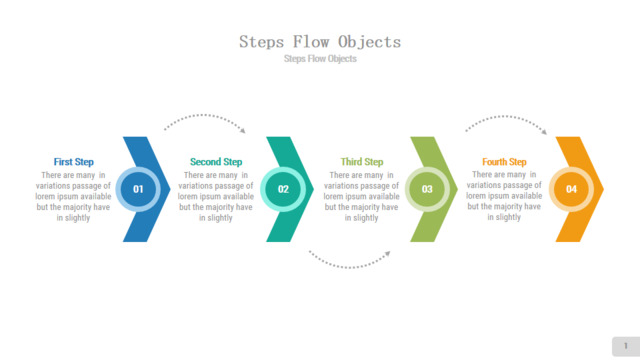 Steps Flow Objects
Steps Flow Objects

First Step
There are many in variations passage of lorem ipsum available but the majority have in slightly

01

Second Step
There are many in variations passage of lorem ipsum available but the majority have in slightly

02

Third Step
There are many in variations passage of lorem ipsum available but the majority have in slightly

03

Fourth Step
There are many in variations passage of lorem ipsum available but the majority have in slightly

04

1